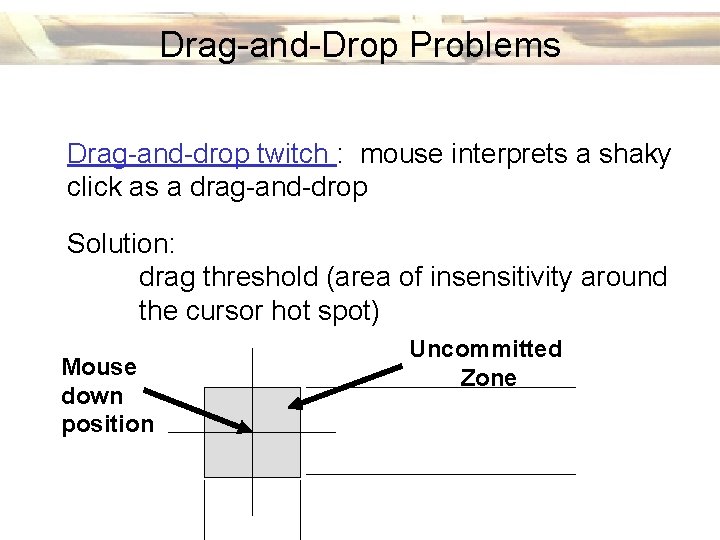 Drag-and-Drop Problems

Drag-and-drop twitch : mouse interprets a shaky click as a drag-and-drop

Solution:
drag threshold (area of insensitivity around the cursor hot spot)

Mouse down position

Uncommitted Zone